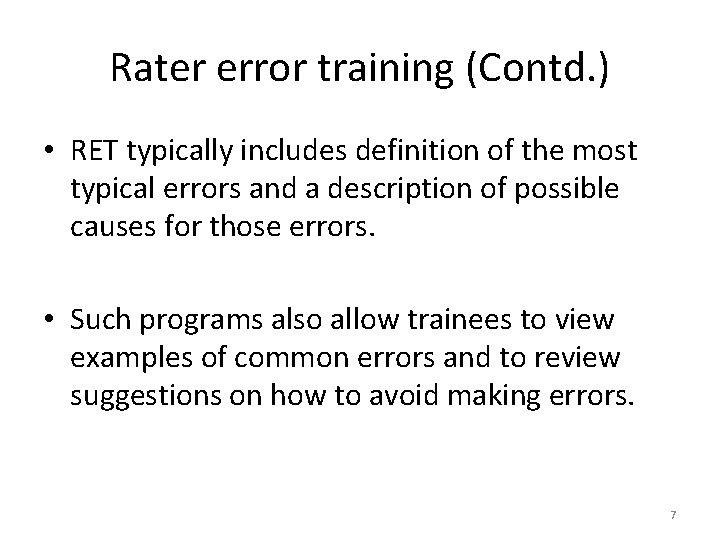 Rater error training (Contd.)

• RET typically includes definition of the most typical errors and a description of possible causes for those errors.

• Such programs also allow trainees to view examples of common errors and to review suggestions on how to avoid making errors.

7